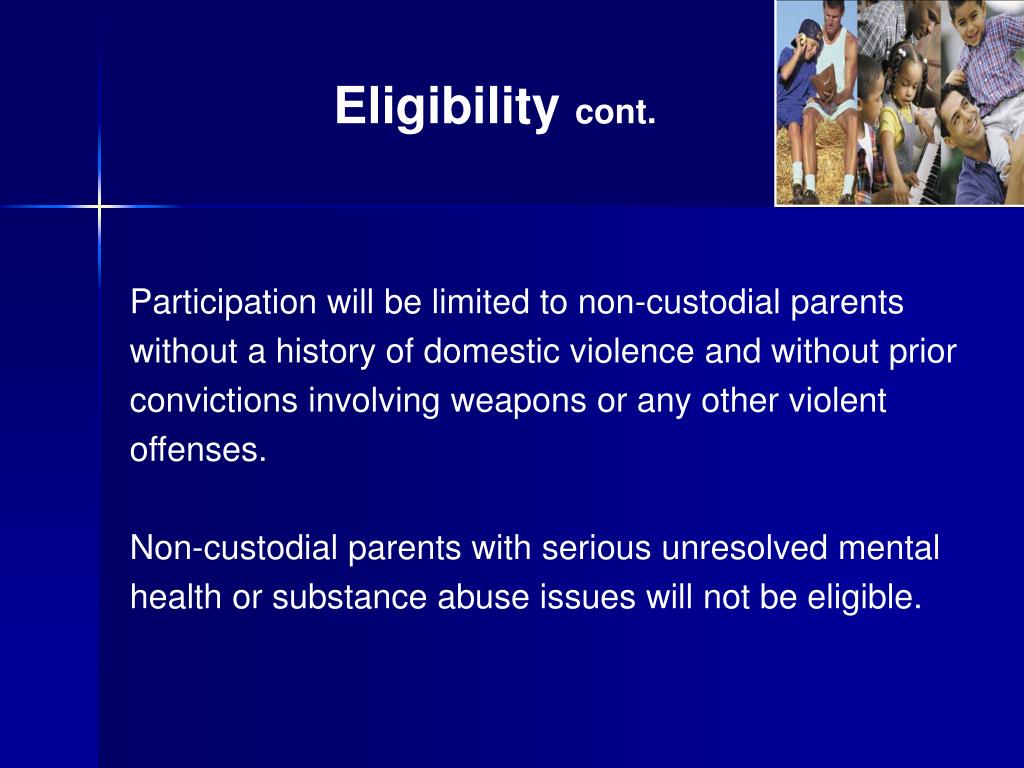 Eligibility cont.

Participation will be limited to non-custodial parents without a history of domestic violence and without prior convictions involving weapons or any other violent offenses.

Non-custodial parents with serious unresolved mental health or substance abuse issues will not be eligible.